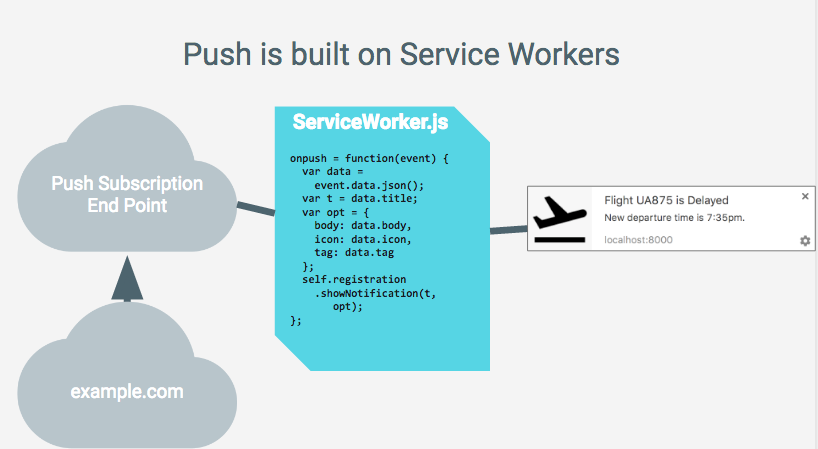 Push is built on Service Workers

Push Subscription End Point

example.com

ServiceWorker.js

onpush = function(event) {
  var data =
    event.data.json();
  var t = data.title;
  var opt = {
    body: data.body,
    icon: data.icon,
    tag: data.tag
  };
  self.registration
    .showNotification(t,
       opt);
};

Flight UA875 is Delayed
New departure time is 7:35pm.
localhost:8000
×